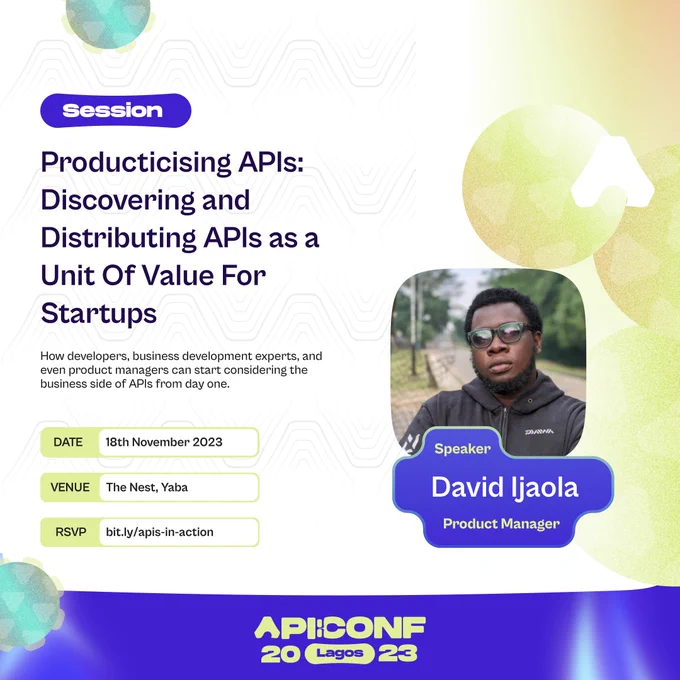 Session

Producticising APIs: Discovering and Distributing APIs as a Unit Of Value For Startups

How developers, business development experts, and even product managers can start considering the business side of APIs from day one.

DATE 18th November 2023

VENUE The Nest, Yaba

RSVP bit.ly/apis-in-action

Speaker

David Ijaola

Product Manager

API:CONF
20 Lagos 23